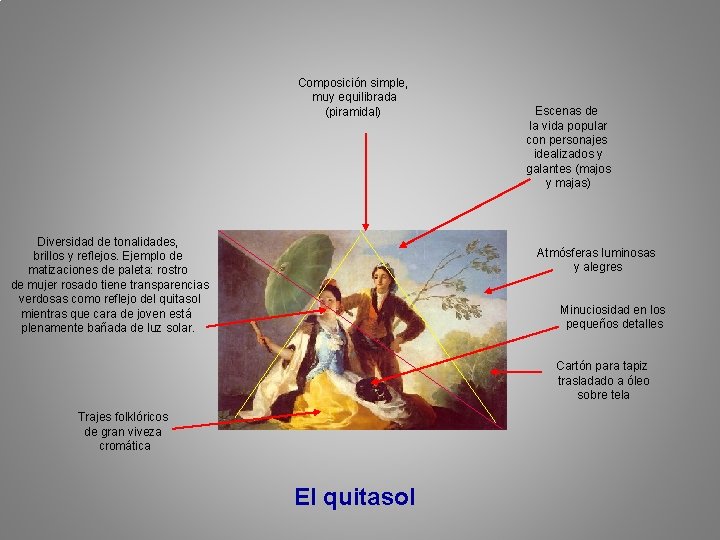 Composición simple, muy equilibrada (piramidal)

Escenas de la vida popular con personajes idealizados y galantes (majos y majas)

Diversidad de tonalidades, brillos y reflejos. Ejemplo de matizaciones de paleta: rostro de mujer rosado tiene transparencias verdosas como reflejo del quitasol mientras que cara de joven está plenamente bañada de luz solar.

Atmósferas luminosas y alegres

Minuciosidad en los pequeños detalles

Cartón para tapiz trasladado a óleo sobre tela

Trajes folklóricos de gran viveza cromática

El quitasol